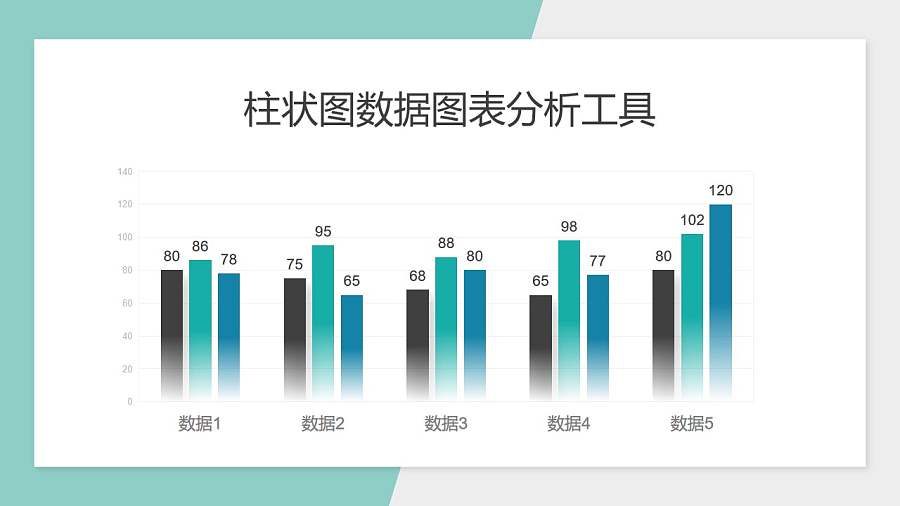 柱状图数据图表分析工具

140
120
100
80
60
40
20
0

80 86 78
75 95 65
68 88 80
65 98 77
80 102 120

数据1 数据2 数据3 数据4 数据5